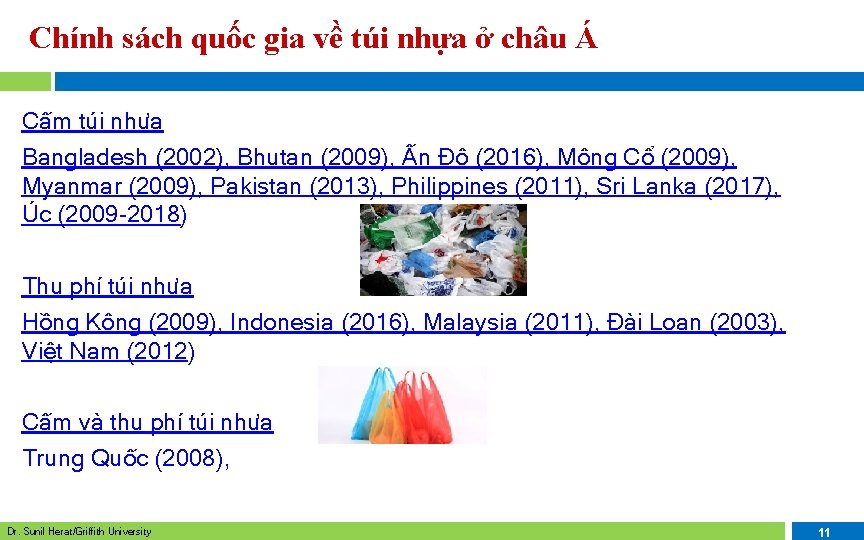 Chính sách quốc gia về túi nhựa ở châu Á

Cấm túi nhựa

Bangladesh (2002), Bhutan (2009), Ấn Độ (2016), Mông Cổ (2009), Myanmar (2009), Pakistan (2013), Philippines (2011), Sri Lanka (2017), Úc (2009-2018)

Thu phí túi nhựa

Hồng Kông (2009), Indonesia (2016), Malaysia (2011), Đài Loan (2003), Việt Nam (2012)

Cấm và thu phí túi nhựa

Trung Quốc (2008),

Dr. Sunil Herat/Griffith University

11